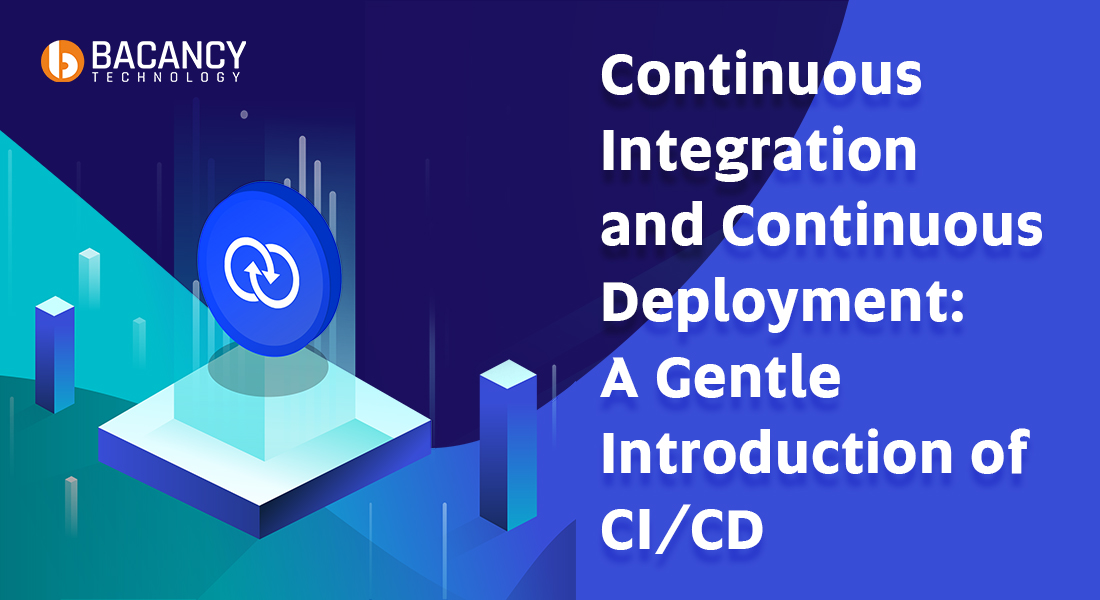 BACANCY
TECHNOLOGY

Continuous Integration and Continuous Deployment: A Gentle Introduction of CI/CD